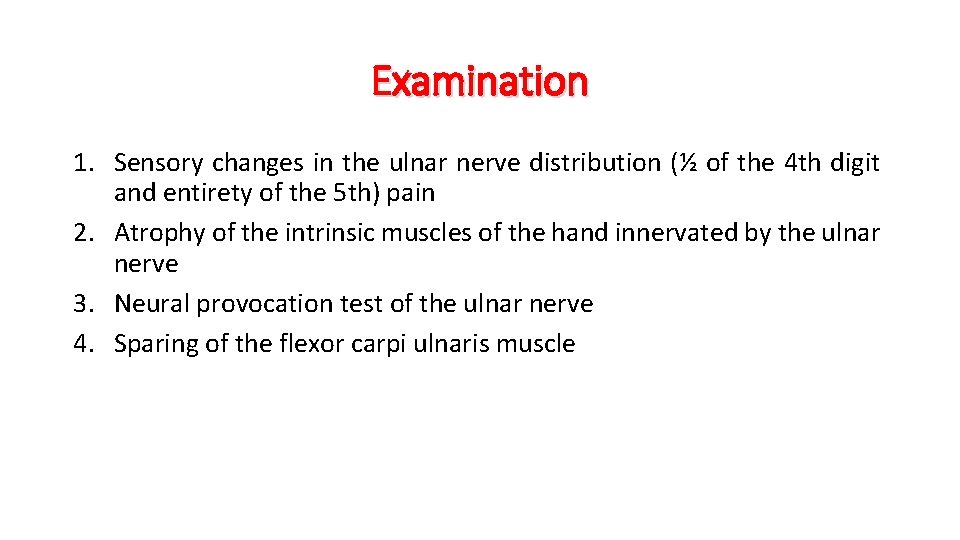 Examination

1. Sensory changes in the ulnar nerve distribution (½ of the 4th digit and entirety of the 5th) pain
2. Atrophy of the intrinsic muscles of the hand innervated by the ulnar nerve
3. Neural provocation test of the ulnar nerve
4. Sparing of the flexor carpi ulnaris muscle